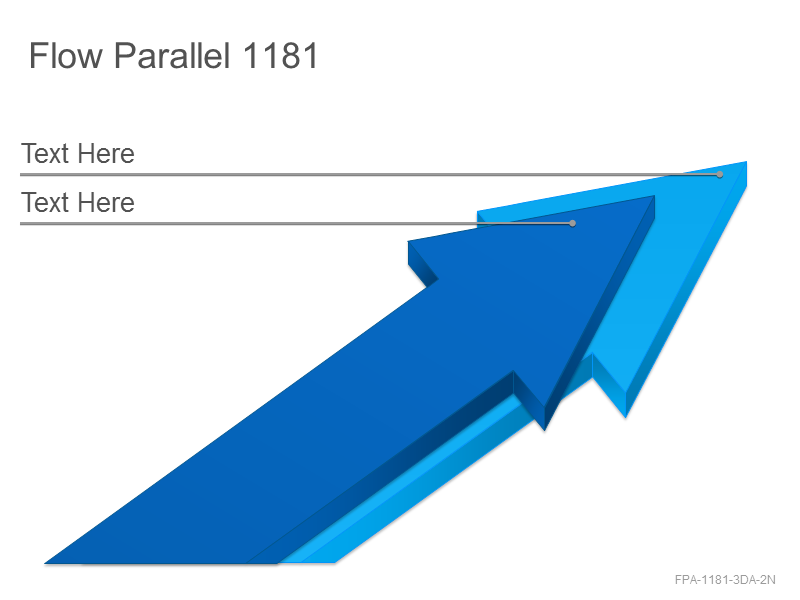 Flow Parallel 1181

Text Here

Text Here

FPA-1181-3DA-2N